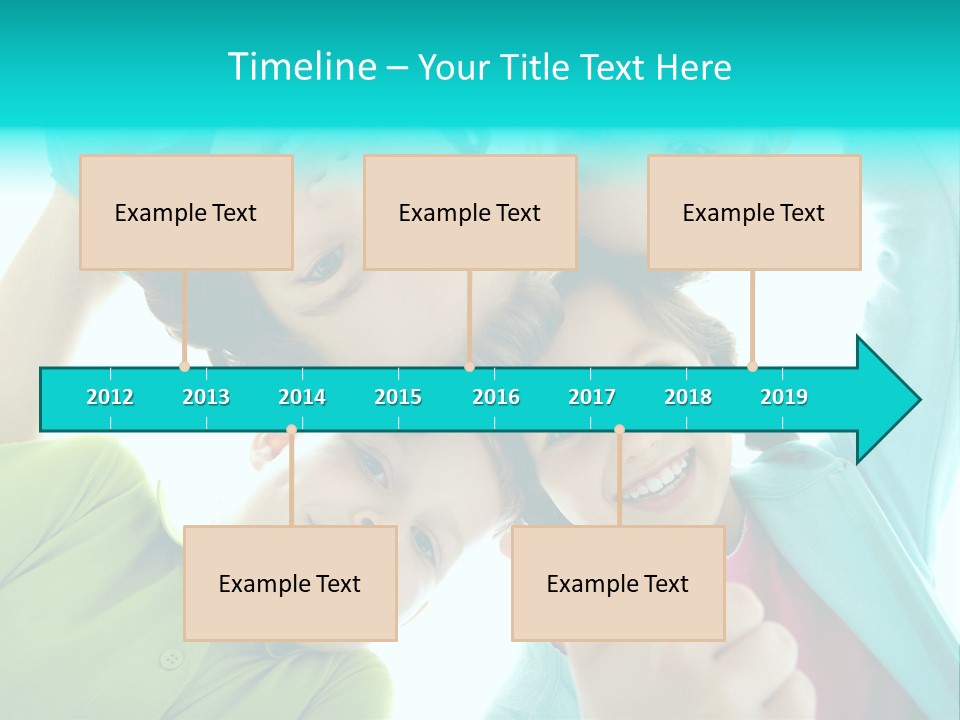 Timeline – Your Title Text Here

Example Text

Example Text

Example Text

2012 2013 2014 2015 2016 2017 2018 2019

Example Text

Example Text